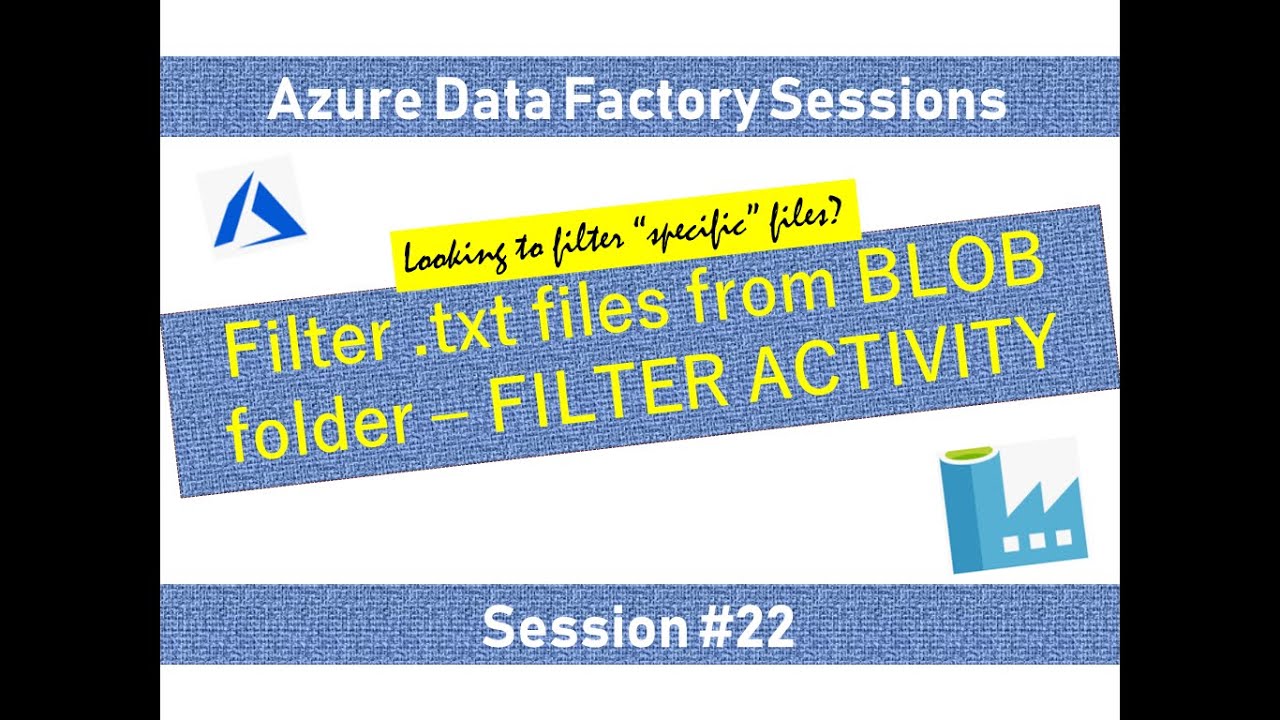 Azure Data Factory Sessions

Looking to filter "specific" files?

Filter .txt files from BLOB folder – FILTER ACTIVITY

Session #22